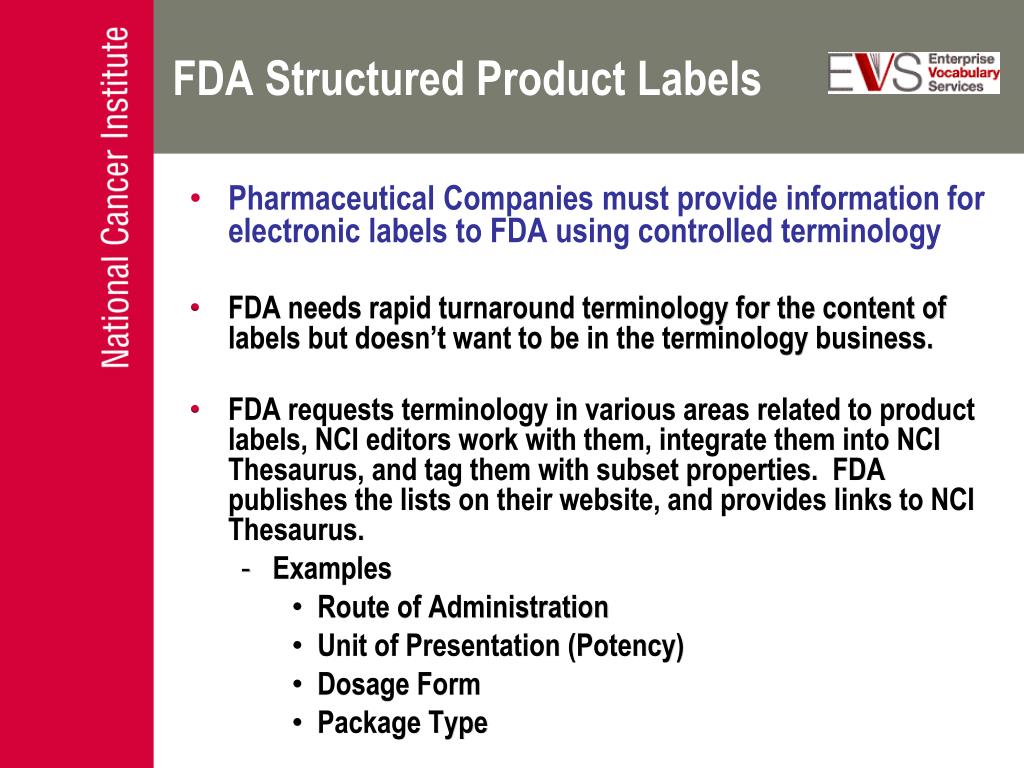 National Cancer Institute

FDA Structured Product Labels

EVS Enterprise Vocabulary Services

• Pharmaceutical Companies must provide information for electronic labels to FDA using controlled terminology

• FDA needs rapid turnaround terminology for the content of labels but doesn't want to be in the terminology business.

• FDA requests terminology in various areas related to product labels, NCI editors work with them, integrate them into NCI Thesaurus, and tag them with subset properties. FDA publishes the lists on their website, and provides links to NCI Thesaurus.
- Examples
• Route of Administration
• Unit of Presentation (Potency)
• Dosage Form
• Package Type